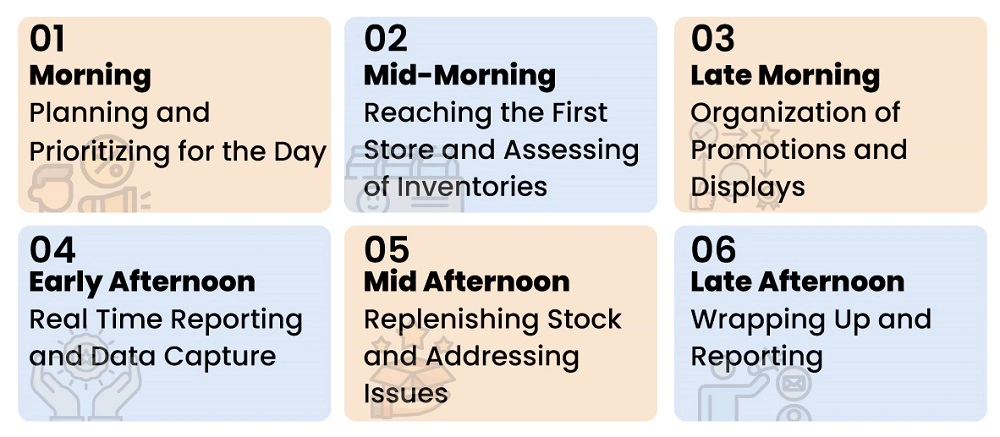 01
Morning
Planning and Prioritizing for the Day

02
Mid-Morning
Reaching the First Store and Assessing of Inventories

03
Late Morning
Organization of Promotions and Displays

04
Early Afternoon
Real Time Reporting and Data Capture

05
Mid Afternoon
Replenishing Stock and Addressing Issues

06
Late Afternoon
Wrapping Up and Reporting